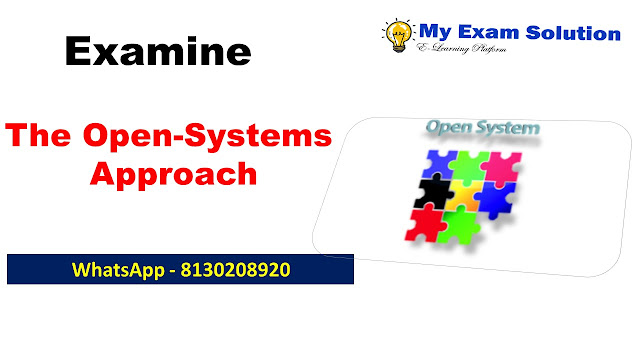 Examine

My Exam Solution
E-Learning Platform

The Open-Systems Approach

Open System

WhatsApp - 8130208920